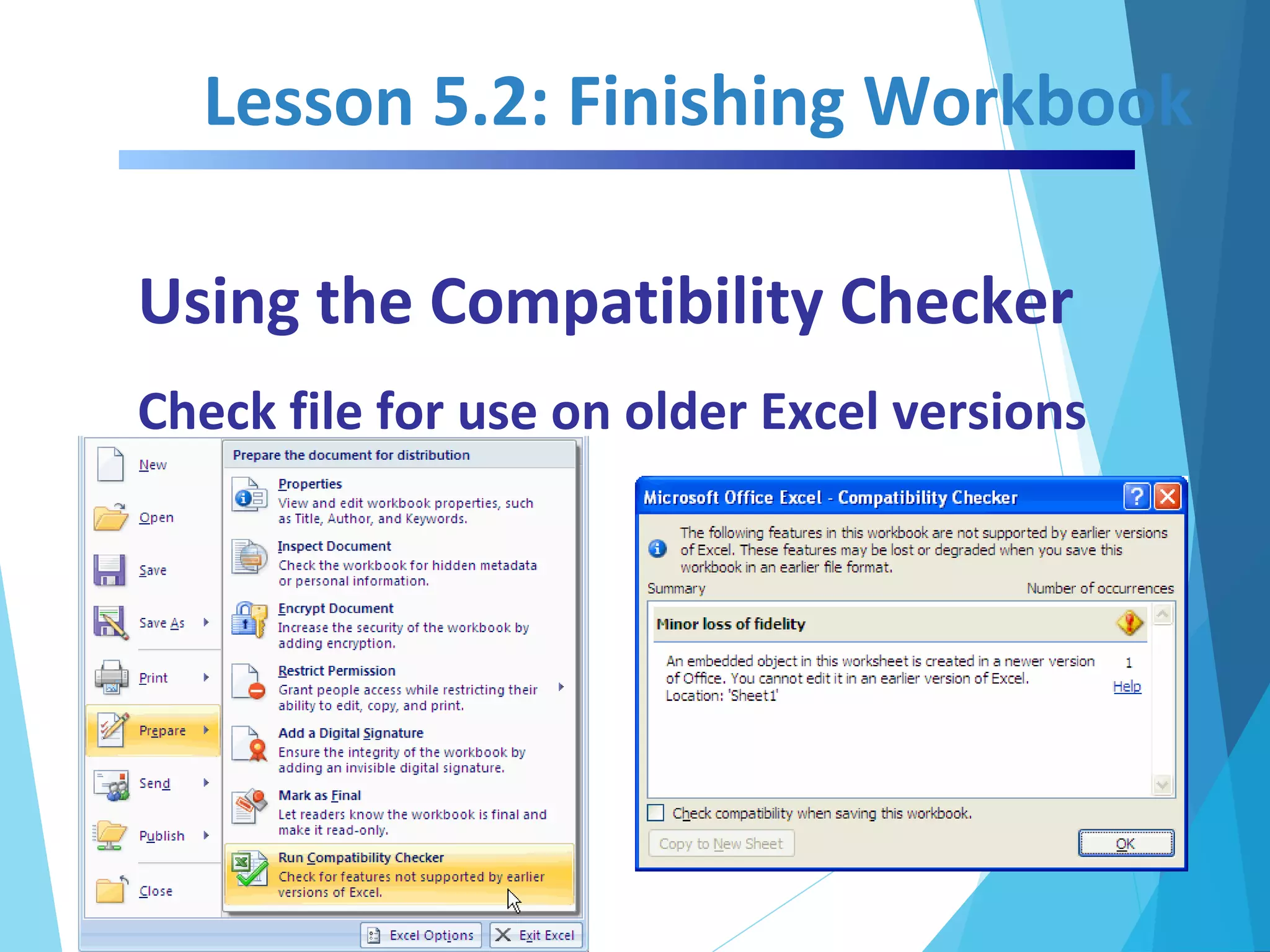 Lesson 5.2: Finishing Workbook

Using the Compatibility Checker

Check file for use on older Excel versions

New
Open
Save
Save As
Print
Prepare
Send
Publish
Close

Prepare the document for distribution

Properties
View and edit workbook properties, such as Title, Author, and Keywords.

Inspect Document
Check the workbook for hidden metadata or personal information.

Encrypt Document
Increase the security of the workbook by adding encryption.

Restrict Permission
Grant people access while restricting their ability to edit, copy, and print.

Add a Digital Signature
Ensure the integrity of the workbook by adding an invisible digital signature.

Mark as Final
Let readers know the workbook is final and make it read-only.

Run Compatibility Checker
Check for features not supported by earlier versions of Excel.

Excel Options
Exit Excel

Microsoft Office Excel - Compatibility Checker

The following features in this workbook are not supported by earlier versions of Excel. These features may be lost or degraded when you save this workbook in an earlier file format.

Summary
Number of occurrences

Minor loss of fidelity

An embedded object in this worksheet is created in a newer version of Office. You cannot edit it in an earlier version of Excel.
Location: 'Sheet1'
1
Help

Check compatibility when saving this workbook.

Copy to New Sheet
OK